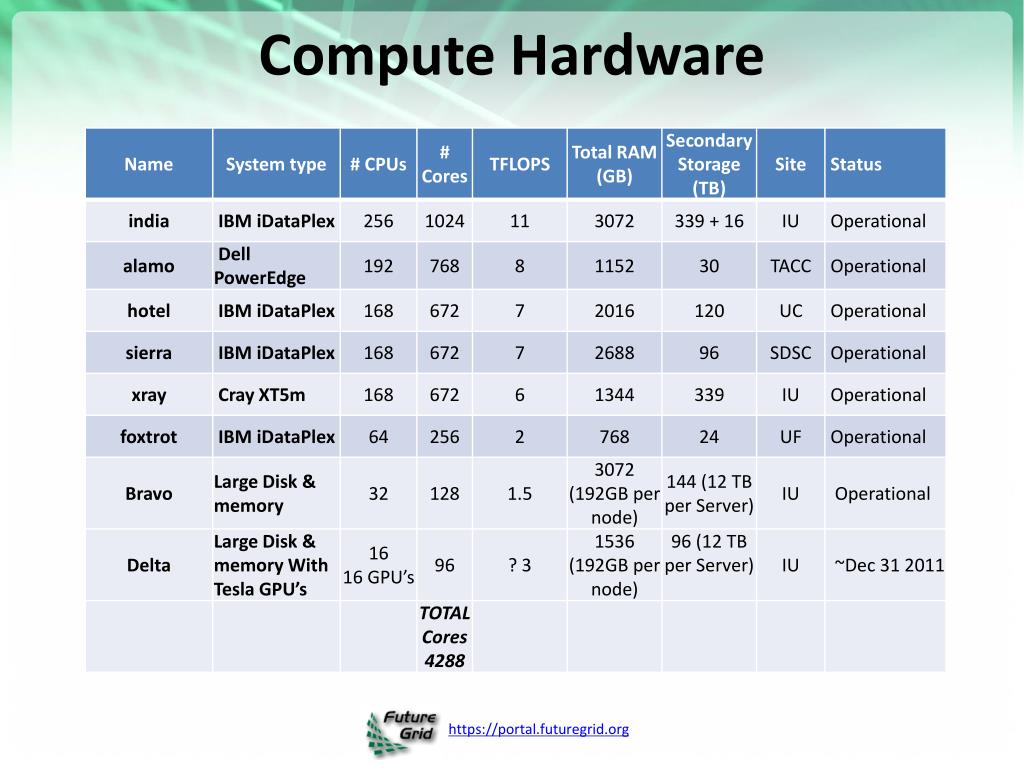 Compute Hardware

| Name | System type | # CPUs | # Cores | TFLOPS | Total RAM (GB) | Secondary Storage (TB) | Site | Status |
|---|---|---|---|---|---|---|---|---|
| india | IBM iDataPlex | 256 | 1024 | 11 | 3072 | 339 + 16 | IU | Operational |
| alamo | Dell PowerEdge | 192 | 768 | 8 | 1152 | 30 | TACC | Operational |
| hotel | IBM iDataPlex | 168 | 672 | 7 | 2016 | 120 | UC | Operational |
| sierra | IBM iDataPlex | 168 | 672 | 7 | 2688 | 96 | SDSC | Operational |
| xray | Cray XT5m | 168 | 672 | 6 | 1344 | 339 | IU | Operational |
| foxtrot | IBM iDataPlex | 64 | 256 | 2 | 768 | 24 | UF | Operational |
| Bravo | Large Disk & memory | 32 | 128 | 1.5 | 3072 (192GB per node) | 144 (12 TB per Server) | IU | Operational |
| Delta | Large Disk & memory With Tesla GPU's | 16 16 GPU's | 96 | ? 3 | 1536 (192GB per node) | 96 (12 TB per Server) | IU | ~Dec 31 2011 |
| | | | TOTAL Cores 4288 | | | | | |

Future Grid
https://portal.futuregrid.org